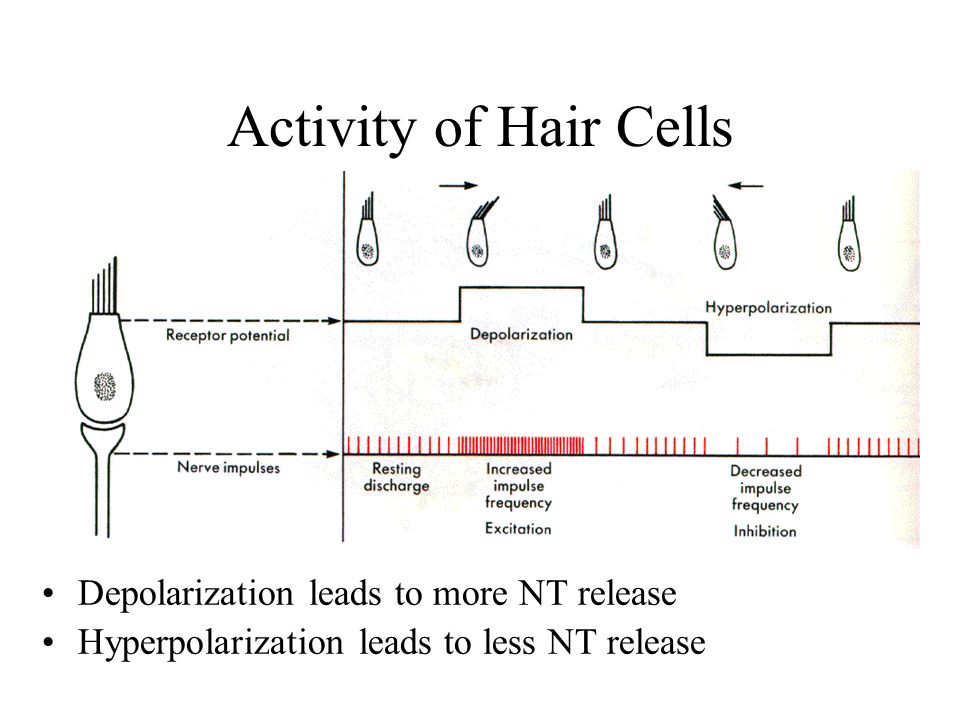 Activity of Hair Cells

Receptor potential

Depolarization

Hyperpolarization

Nerve impulses

Resting discharge

Increased impulse frequency

Excitation

Decreased impulse frequency

Inhibition

• Depolarization leads to more NT release
• Hyperpolarization leads to less NT release